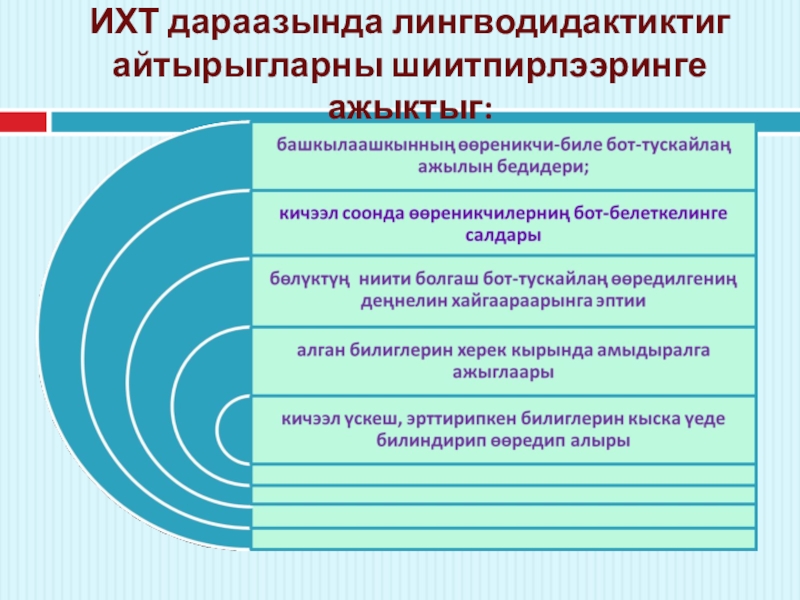 ИХТ дараазында лингводидактиктиг айтырыгларны шиитпирлээринге ажыктыг:

башкылаашкынның өөреникчи-биле бот-тускайлаң ажылын бедидери;

кичээл соонда өөреникчилерниң бот-белеткелинге салдары

бөлүктүң ниити болгаш бот-тускайлаң өөредилгениң деңнелин хайгаараарынга эптии

алган билиглерин херек кырында амыдыралга ажыглаары

кичээл үскеш, эрттирипкен билиглерин кыска үеде билиндирип өөредип алыры